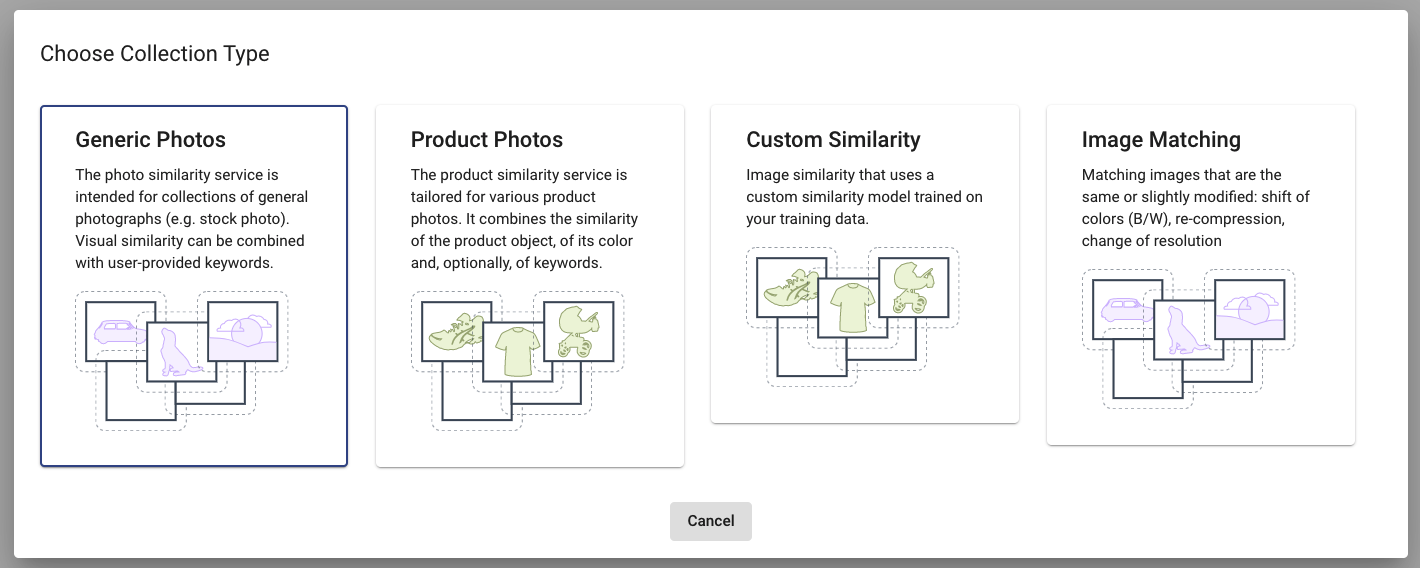 Choose Collection Type

Generic Photos

The photo similarity service is intended for collections of general photographs (e.g. stock photo). Visual similarity can be combined with user-provided keywords.

Product Photos

The product similarity service is tailored for various product photos. It combines the similarity of the product object, of its color and, optionally, of keywords.

Custom Similarity

Image similarity that uses a custom similarity model trained on your training data.

Image Matching

Matching images that are the same or slightly modified: shift of colors (B/W), re-compression, change of resolution

Cancel